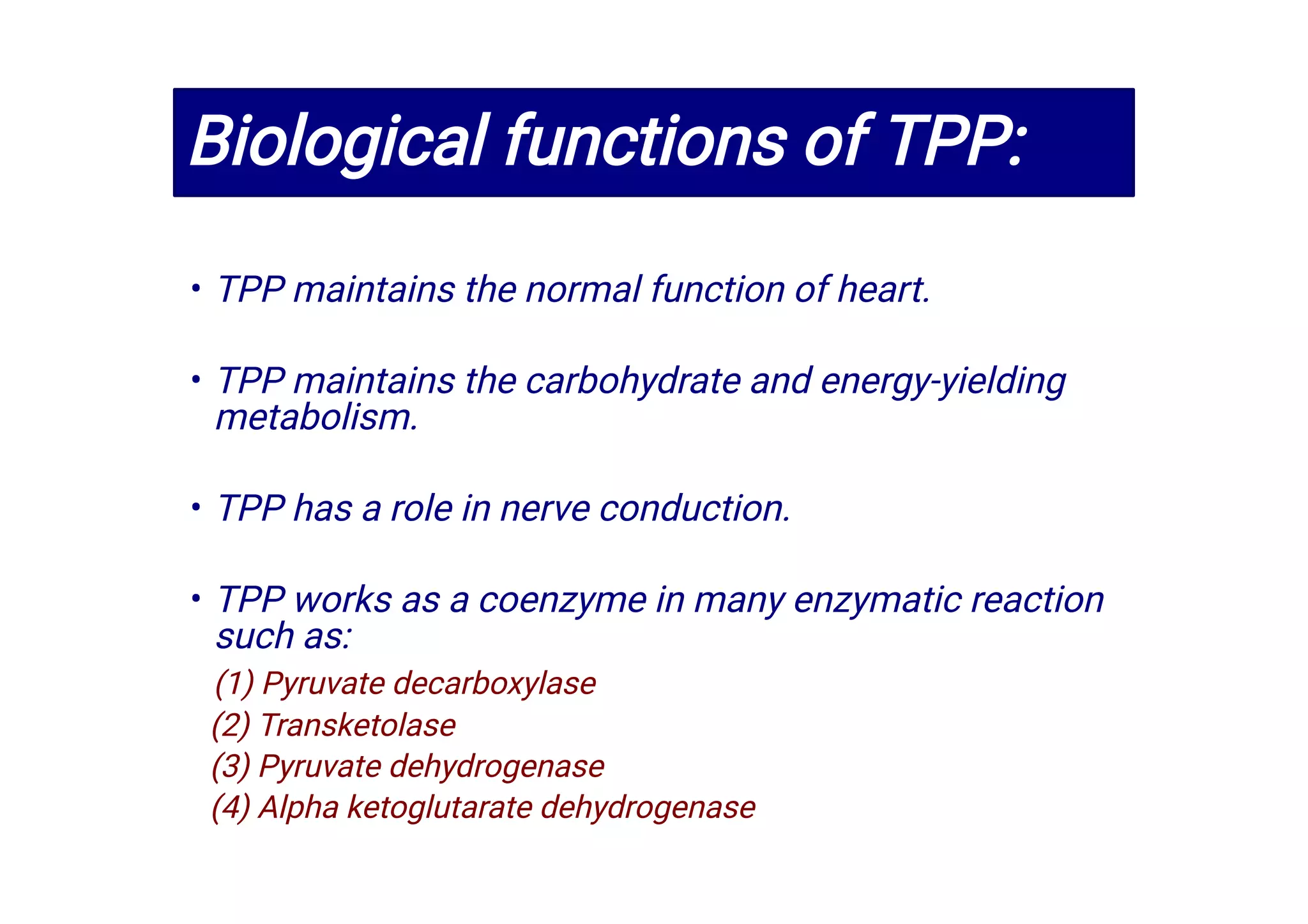 Biological functions of TPP:

• TPP maintains the normal function of heart.

• TPP maintains the carbohydrate and energy-yielding metabolism.

• TPP has a role in nerve conduction.

• TPP works as a coenzyme in many enzymatic reaction such as:

(1) Pyruvate decarboxylase
(2) Transketolase
(3) Pyruvate dehydrogenase
(4) Alpha ketoglutarate dehydrogenase